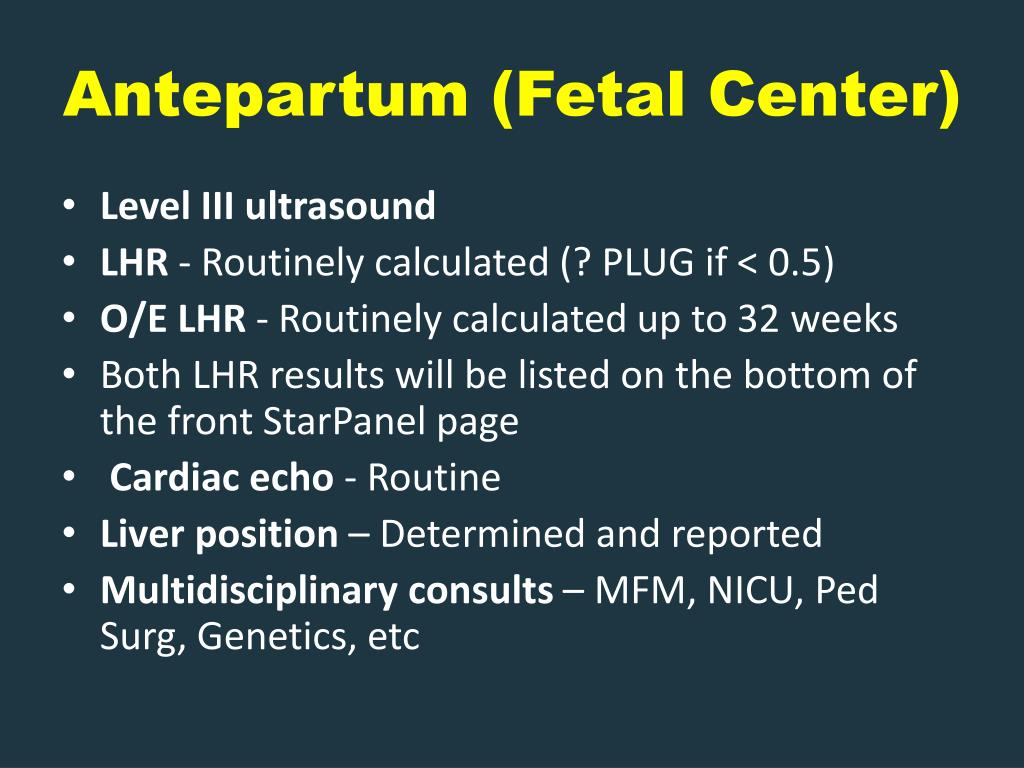 Antepartum (Fetal Center)

• Level III ultrasound
• LHR - Routinely calculated (? PLUG if < 0.5)
• O/E LHR - Routinely calculated up to 32 weeks
• Both LHR results will be listed on the bottom of the front StarPanel page
• Cardiac echo - Routine
• Liver position – Determined and reported
• Multidisciplinary consults – MFM, NICU, Ped Surg, Genetics, etc